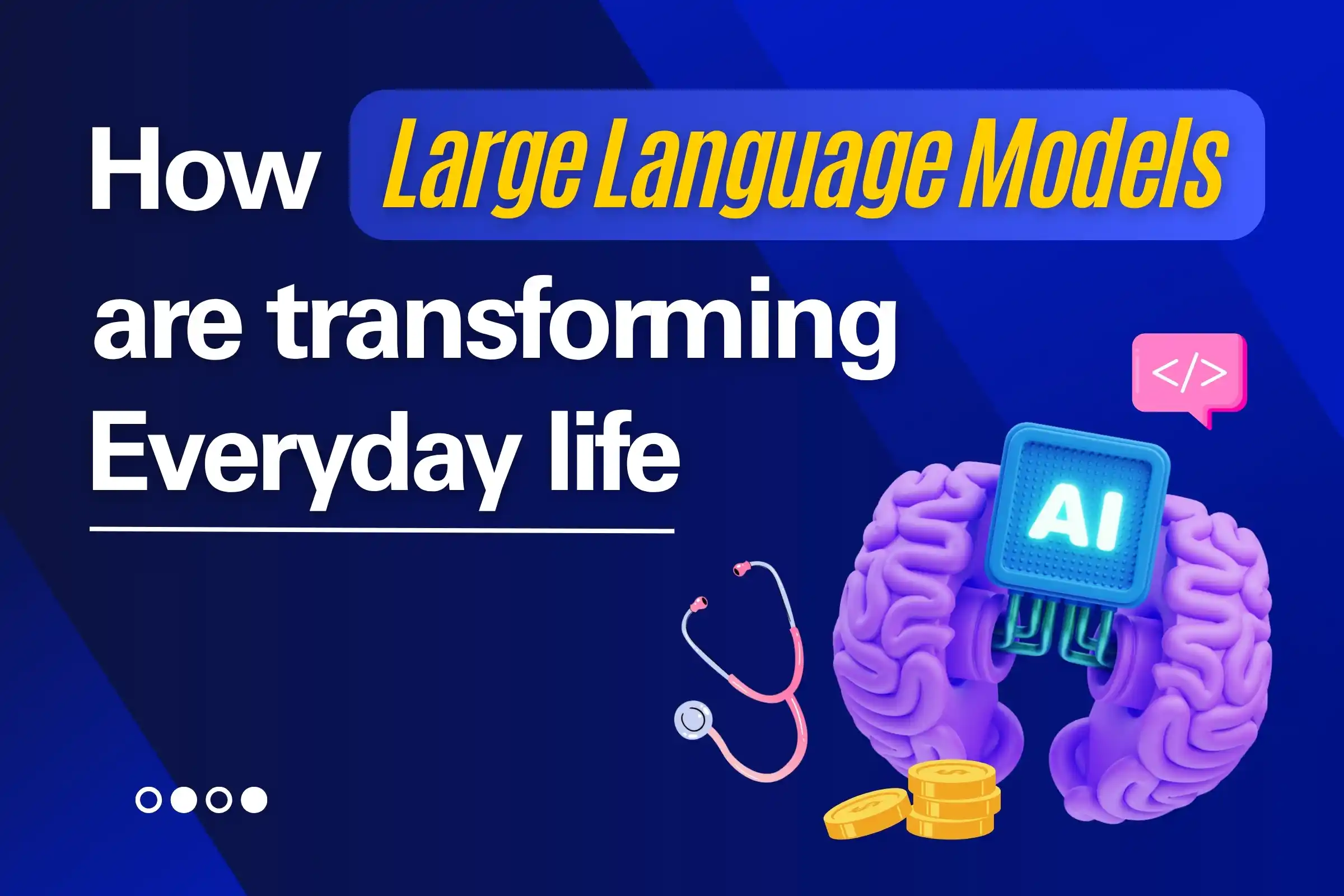 How Large Language Models are transforming Everyday life

</>

AI